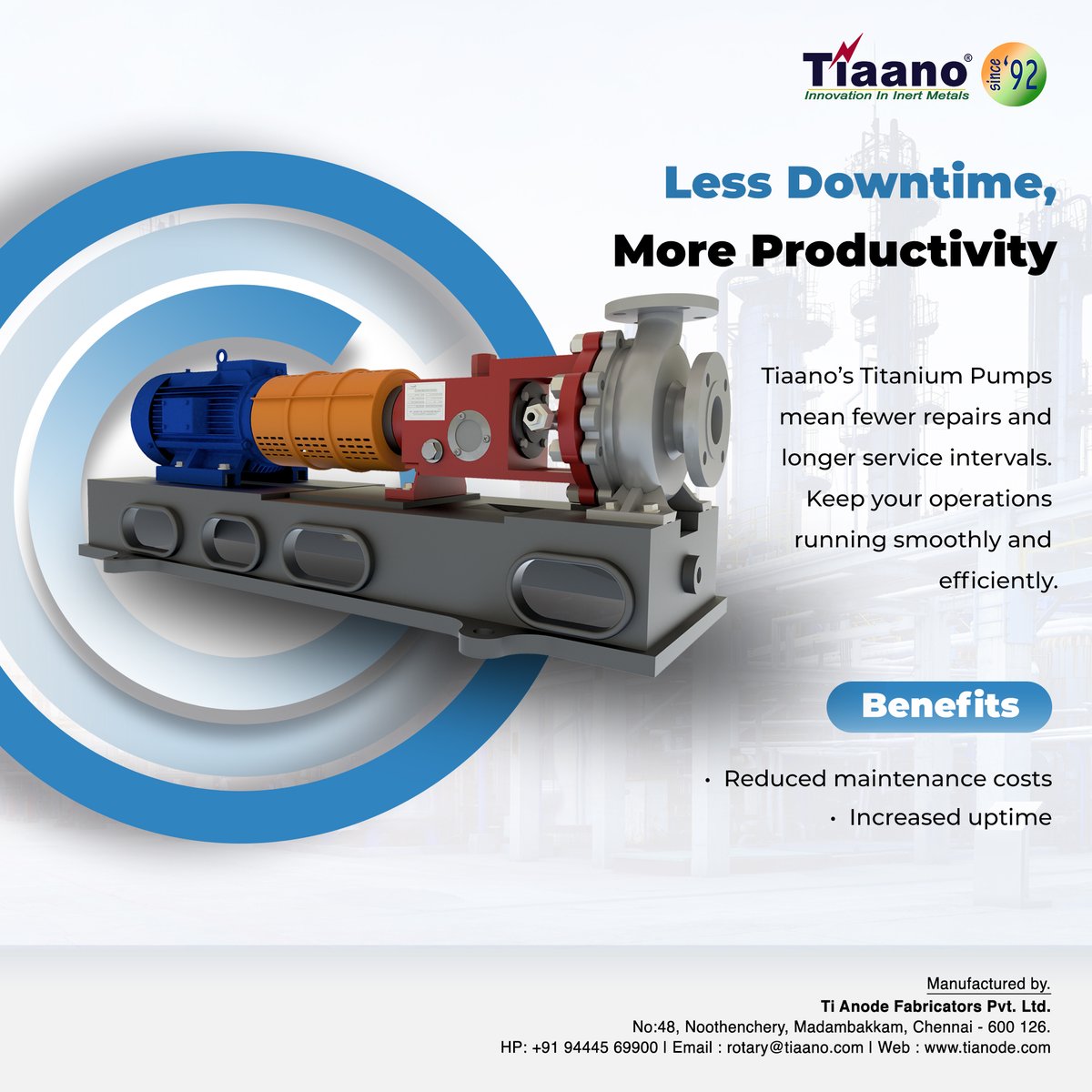 Tiaano®
Innovation In Inert Metals
since '92

Less Downtime,
More Productivity

Tiaano's Titanium Pumps mean fewer repairs and longer service intervals. Keep your operations running smoothly and efficiently.

Benefits

• Reduced maintenance costs
• Increased uptime

Manufactured by.
Ti Anode Fabricators Pvt. Ltd.
No:48, Noothenchery, Madambakkam, Chennai - 600 126.
HP: +91 94445 69900 | Email : rotary@tiaano.com | Web : www.tianode.com